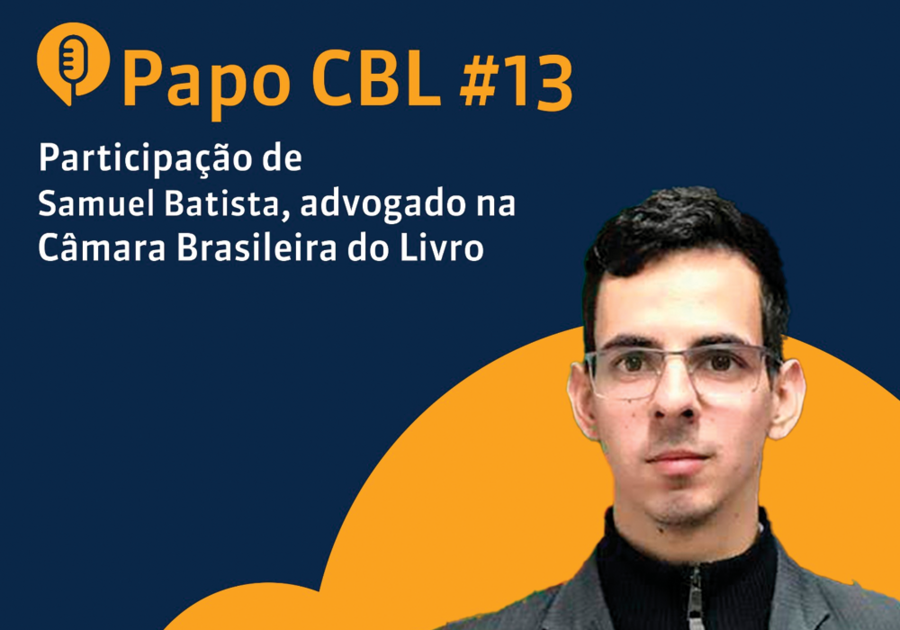 Papo CBL #13

Participação de
Samuel Batista, advogado na
Câmara Brasileira do Livro